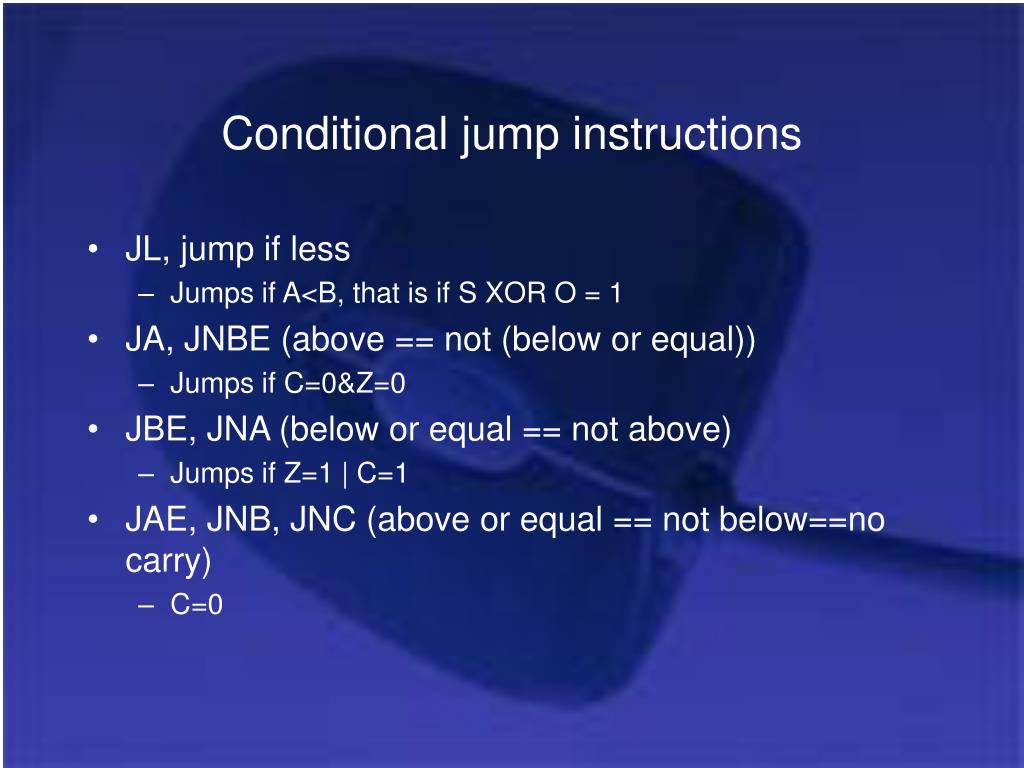 Conditional jump instructions

• JL, jump if less
  – Jumps if A<B, that is if S XOR O = 1
• JA, JNBE (above == not (below or equal))
  – Jumps if C=0&Z=0
• JBE, JNA (below or equal == not above)
  – Jumps if Z=1 | C=1
• JAE, JNB, JNC (above or equal == not below==no carry)
  – C=0